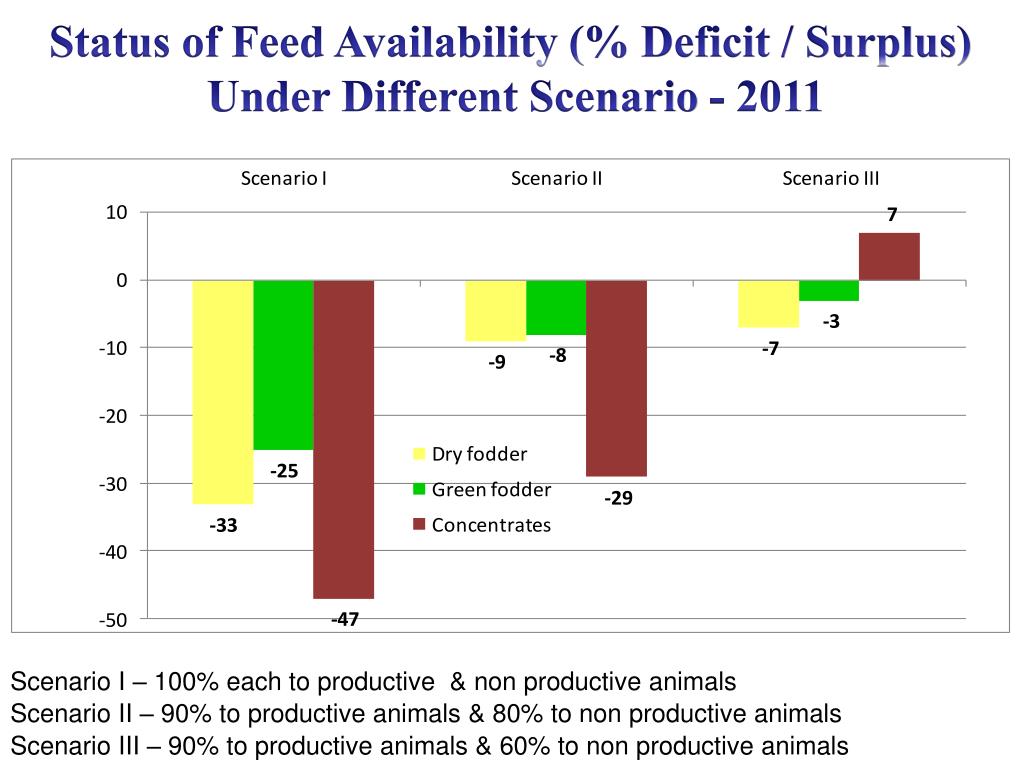 Status of Feed Availability (% Deficit / Surplus) Under Different Scenario - 2011

Scenario I
Scenario II
Scenario III

10
0
-10
-20
-30
-40
-50

-33
-25
-47
-9
-8
-29
-7
-3
7

Dry fodder
Green fodder
Concentrates

Scenario I – 100% each to productive & non productive animals
Scenario II – 90% to productive animals & 80% to non productive animals
Scenario III – 90% to productive animals & 60% to non productive animals